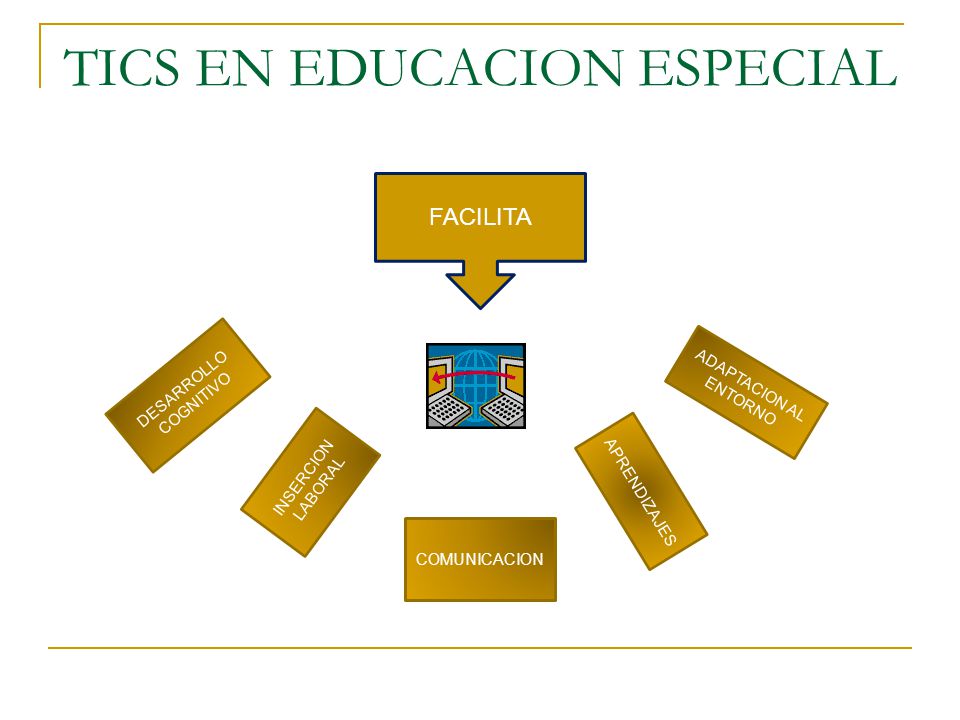 TICS EN EDUCACION ESPECIAL

FACILITA

DESARROLLO COGNITIVO

INSERCION LABORAL

COMUNICACION

APRENDIZAJES

ADAPTACION AL ENTORNO